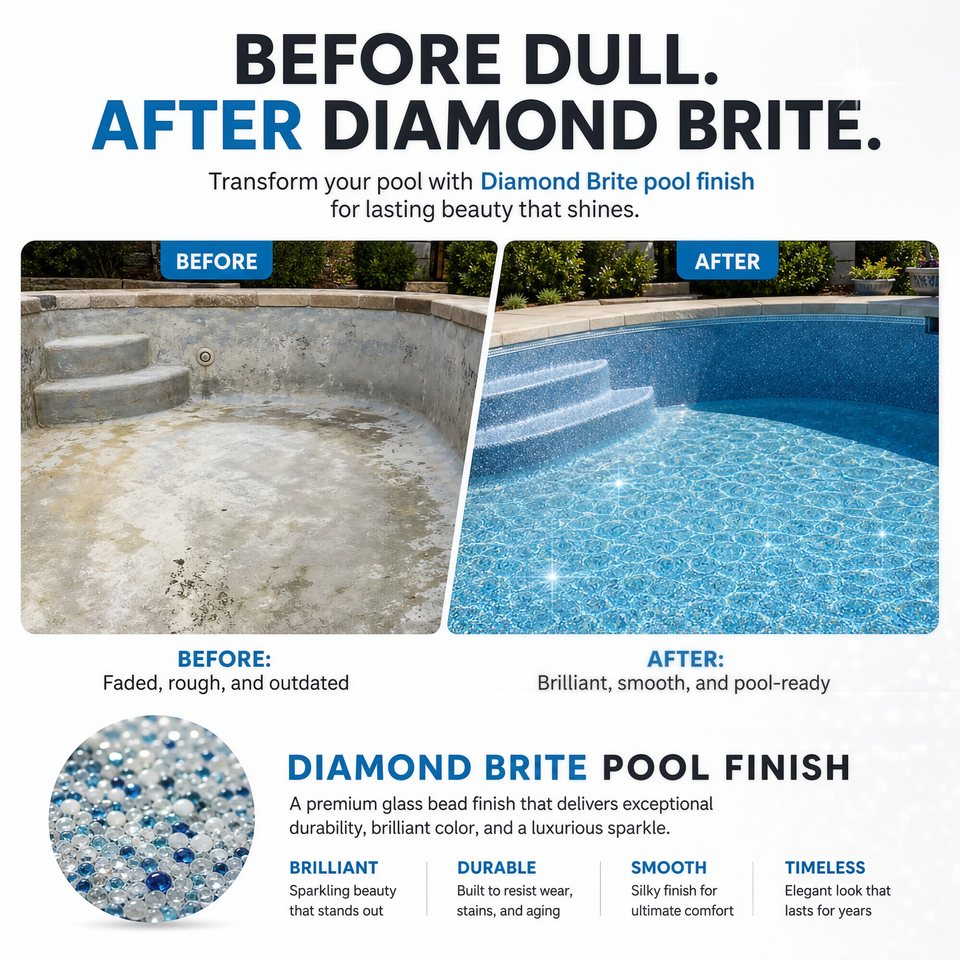 BEFORE DULL.
AFTER DIAMOND BRITE.

Transform your pool with Diamond Brite pool finish for lasting beauty that shines.

BEFORE

AFTER

BEFORE:
Faded, rough, and outdated

AFTER:
Brilliant, smooth, and pool-ready

DIAMOND BRITE POOL FINISH

A premium glass bead finish that delivers exceptional durability, brilliant color, and a luxurious sparkle.

BRILLIANT
Sparkling beauty that stands out

DURABLE
Built to resist wear, stains, and aging

SMOOTH
Silky finish for ultimate comfort

TIMELESS
Elegant look that lasts for years